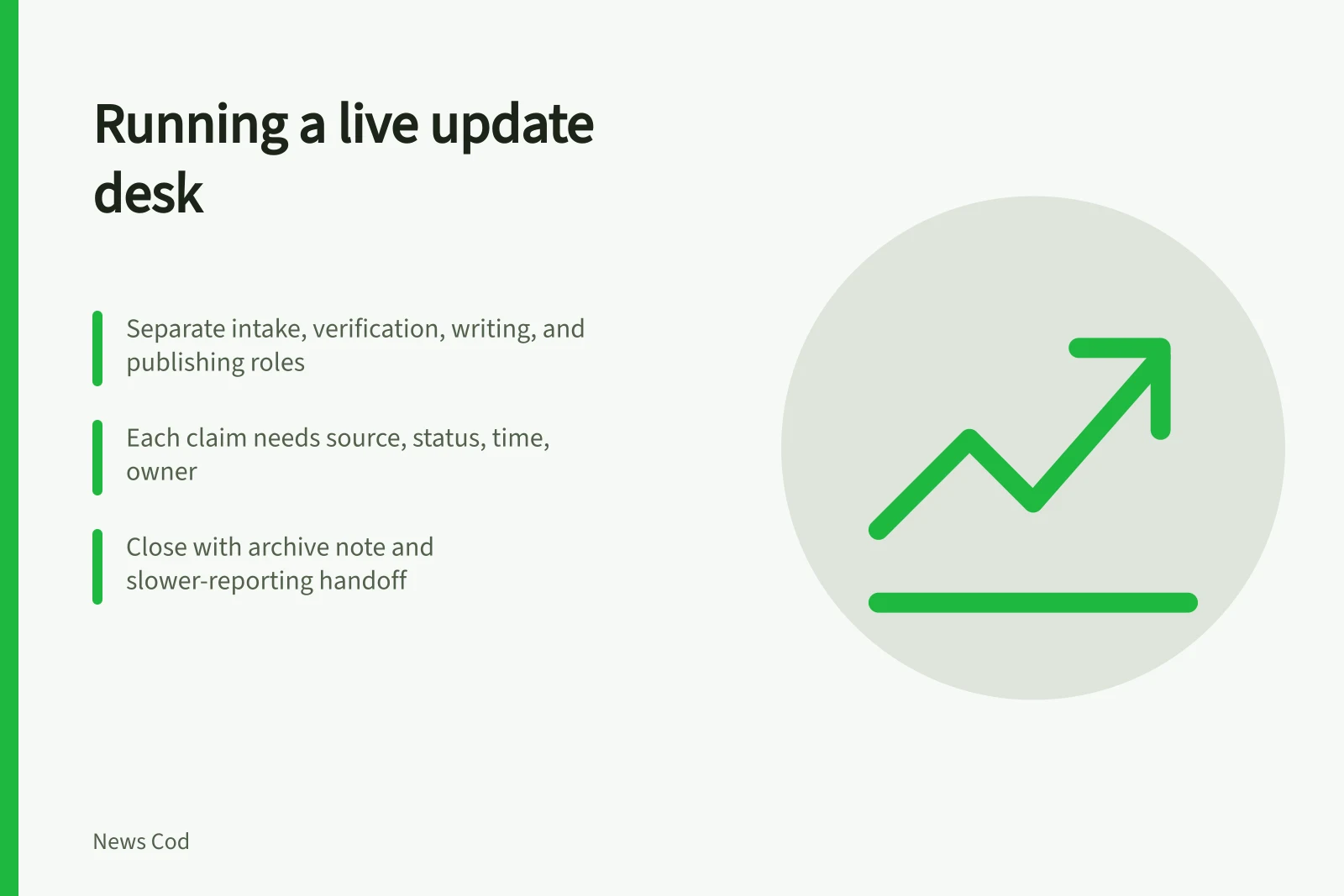 Running a live update desk

Separate intake, verification, writing, and publishing roles

Each claim needs source, status, time, owner

Close with archive note and slower-reporting handoff

News Cod